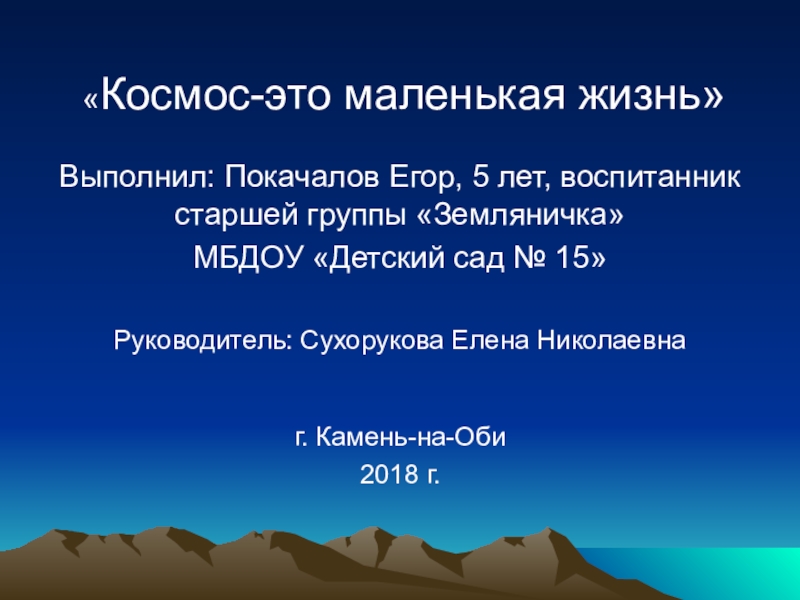 «Космос-это маленькая жизнь»

Выполнил: Покачалов Егор, 5 лет, воспитанник старшей группы «Земляничка»

МБДОУ «Детский сад № 15»

Руководитель: Сухорукова Елена Николаевна

г. Камень-на-Оби

2018 г.